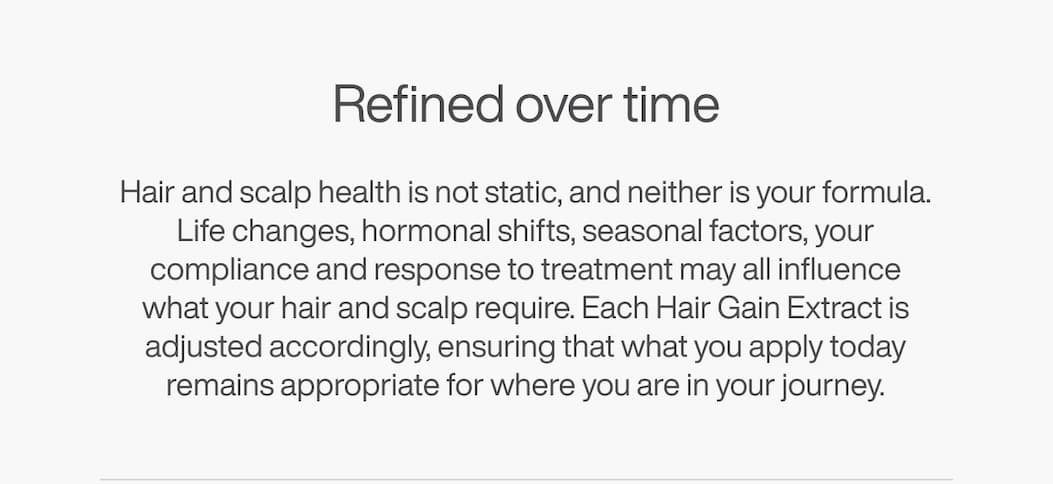 Refined over time

Hair and scalp health is not static, and neither is your formula. Life changes, hormonal shifts, seasonal factors, your compliance and response to treatment may all influence what your hair and scalp require. Each Hair Gain Extract is adjusted accordingly, ensuring that what you apply today remains appropriate for where you are in your journey.